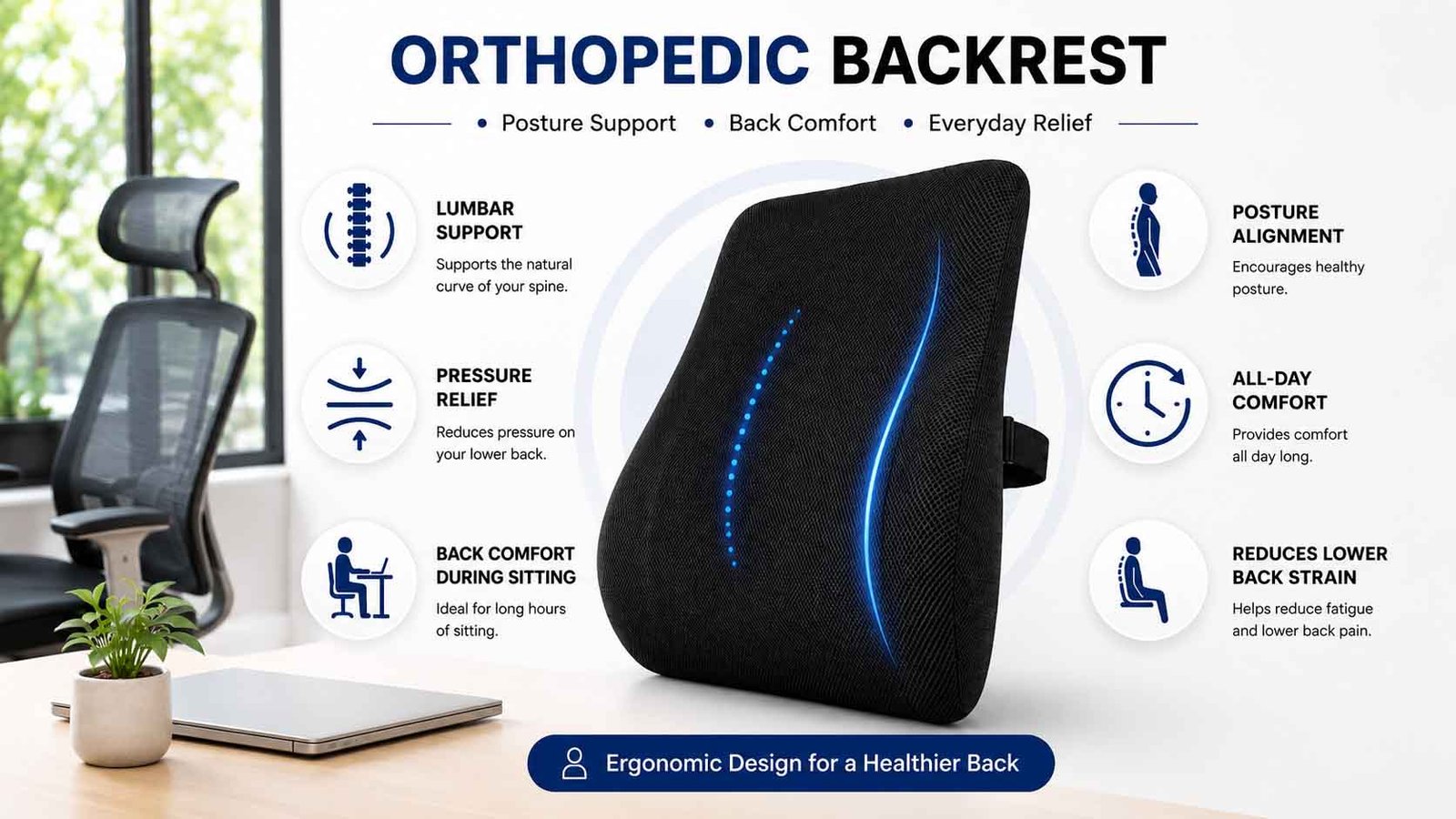 ORTHOPEDIC BACKREST

• Posture Support • Back Comfort • Everyday Relief

LUMBAR SUPPORT
Supports the natural curve of your spine.

PRESSURE RELIEF
Reduces pressure on your lower back.

BACK COMFORT DURING SITTING
Ideal for long hours of sitting.

POSTURE ALIGNMENT
Encourages healthy posture.

ALL-DAY COMFORT
Provides comfort all day long.

REDUCES LOWER BACK STRAIN
Helps reduce fatigue and lower back pain.

Ergonomic Design for a Healthier Back